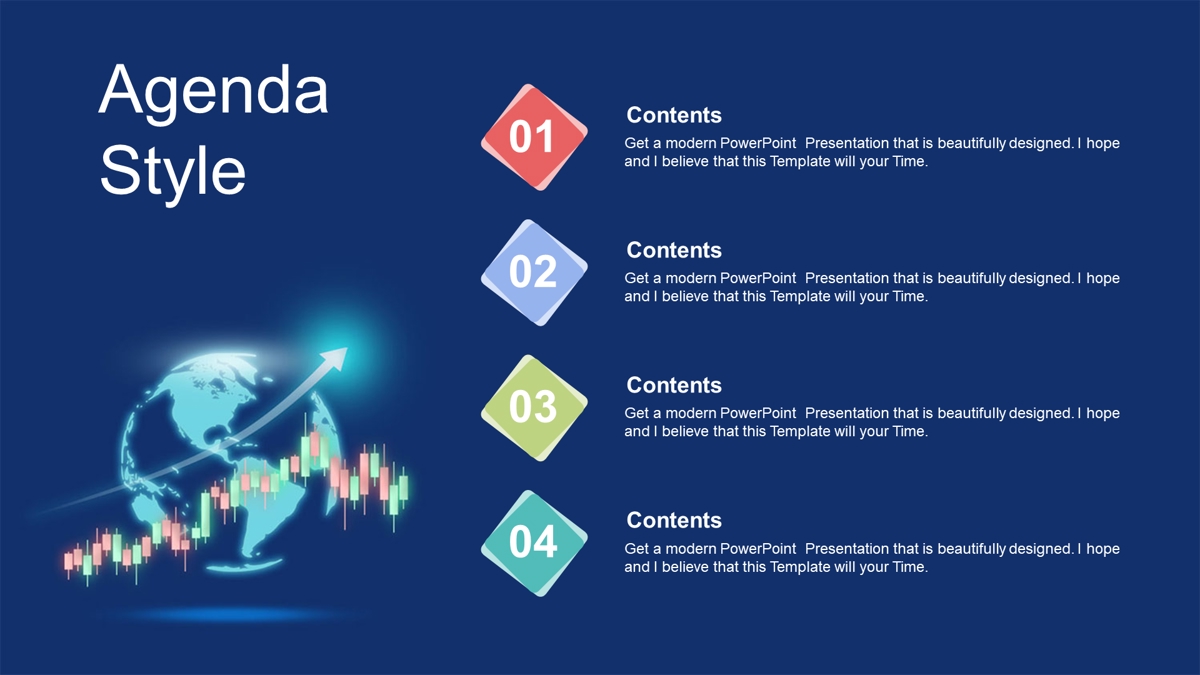 Agenda Style

01

Contents

Get a modern PowerPoint Presentation that is beautifully designed. I hope and I believe that this Template will your Time.

02

Contents

Get a modern PowerPoint Presentation that is beautifully designed. I hope and I believe that this Template will your Time.

03

Contents

Get a modern PowerPoint Presentation that is beautifully designed. I hope and I believe that this Template will your Time.

04

Contents

Get a modern PowerPoint Presentation that is beautifully designed. I hope and I believe that this Template will your Time.